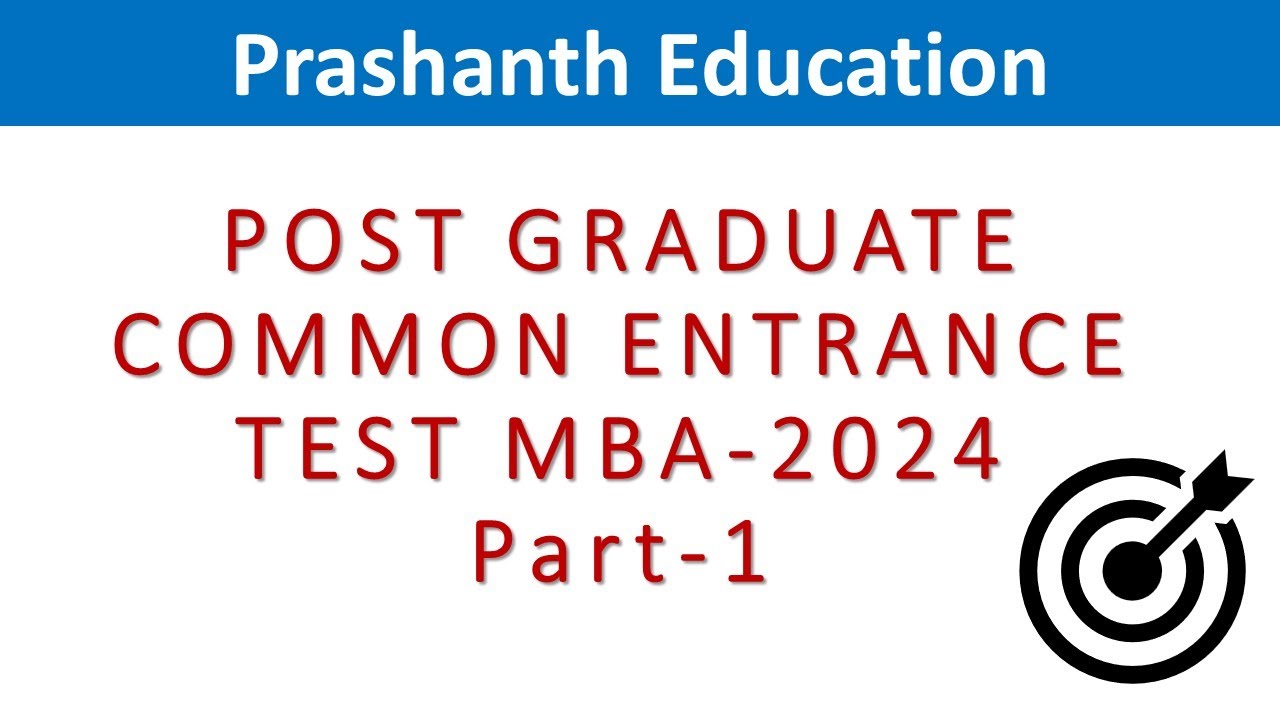 Prashanth Education

POST GRADUATE COMMON ENTRANCE TEST MBA-2024 Part-1